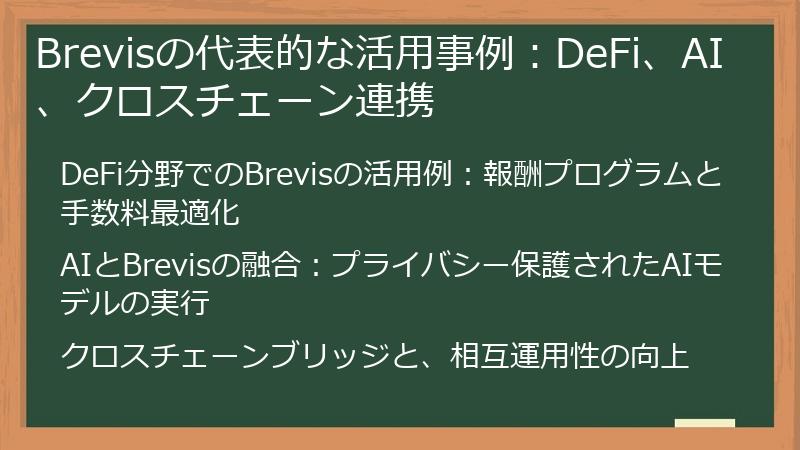 Brevisの代表的な活用事例：DeFi、AI、クロスチェーン連携

DeFi分野でのBrevisの活用例：報酬プログラムと手数料最適化

AIとBrevisの融合：プライバシー保護されたAIモデルの実行

クロスチェーンブリッジと、相互運用性の向上